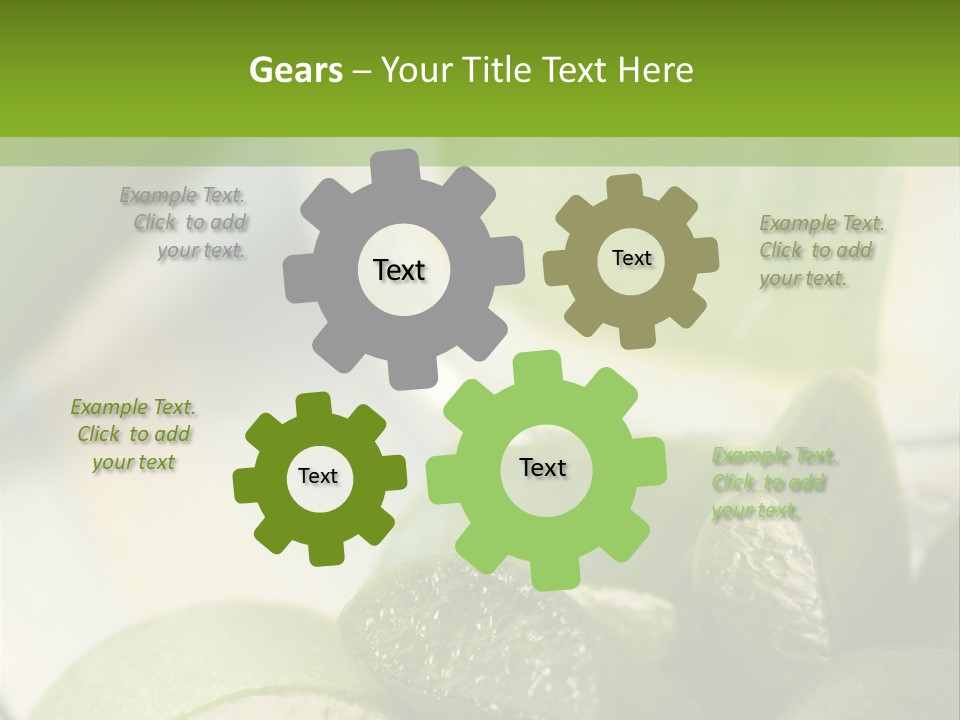 Gears – Your Title Text Here

Example Text. Click to add your text.

Text

Text

Example Text. Click to add your text.

Example Text. Click to add your text

Text

Text

Example Text. Click to add your text.